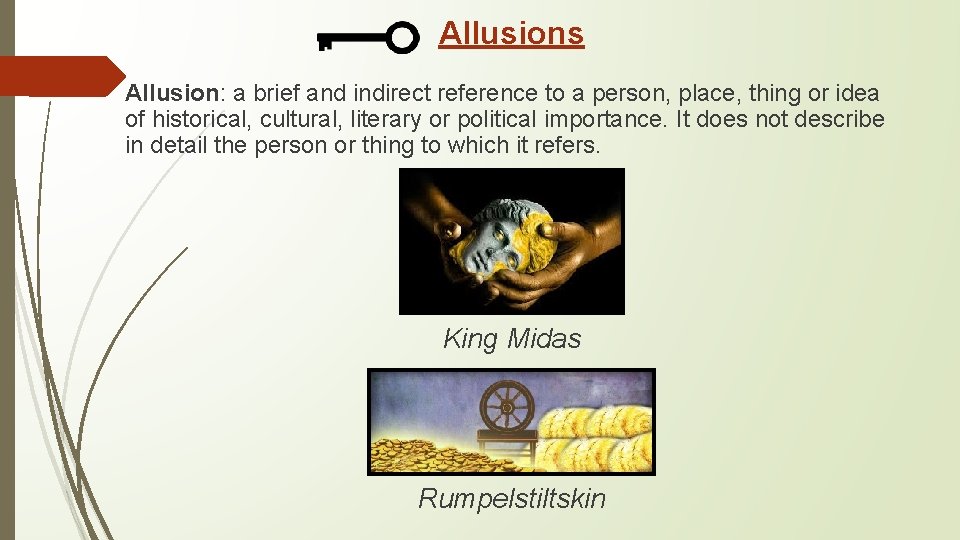 Allusions

Allusion: a brief and indirect reference to a person, place, thing or idea of historical, cultural, literary or political importance. It does not describe in detail the person or thing to which it refers.

King Midas

Rumpelstiltskin